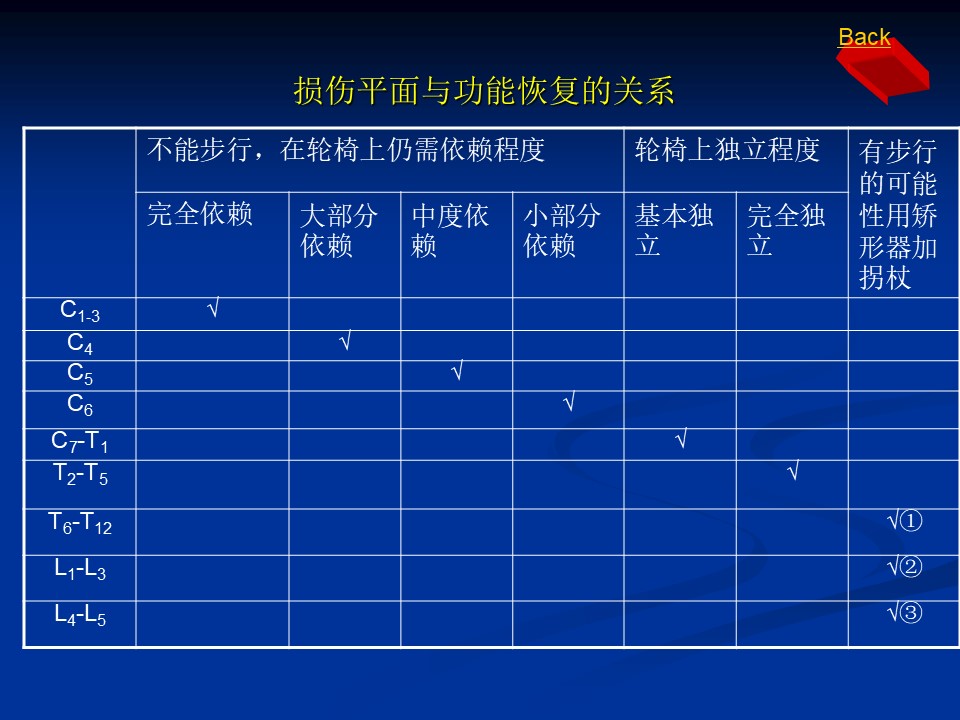 Back

损伤平面与功能恢复的关系

| | 不能步行，在轮椅上仍需依赖程度 | | | | 轮椅上独立程度 | | 有步行的可能性用矫形器加拐杖 |
|---|---|---|---|---|---|---|---|
| | 完全依赖 | 大部分依赖 | 中度依赖 | 小部分依赖 | 基本独立 | 完全独立 | |
| $C_{1-3}$ | √ | | | | | | |
| $C_4$ | | √ | | | | | |
| $C_5$ | | | √ | | | | |
| $C_6$ | | | | √ | | | |
| $C_7$-$T_1$ | | | | | √ | | |
| $T_2$-$T_5$ | | | | | | √ | |
| $T_6$-$T_{12}$ | | | | | | | √① |
| $L_1$-$L_3$ | | | | | | | √② |
| $L_4$-$L_5$ | | | | | | | √③ |